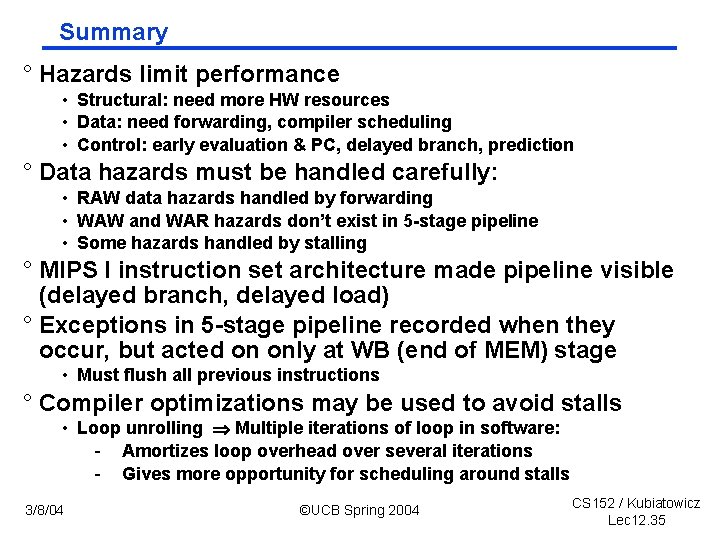 Summary

° Hazards limit performance
• Structural: need more HW resources
• Data: need forwarding, compiler scheduling
• Control: early evaluation & PC, delayed branch, prediction

° Data hazards must be handled carefully:
• RAW data hazards handled by forwarding
• WAW and WAR hazards don't exist in 5-stage pipeline
• Some hazards handled by stalling

° MIPS I instruction set architecture made pipeline visible (delayed branch, delayed load)

° Exceptions in 5-stage pipeline recorded when they occur, but acted on only at WB (end of MEM) stage
• Must flush all previous instructions

° Compiler optimizations may be used to avoid stalls
• Loop unrolling $\Rightarrow$ Multiple iterations of loop in software:
- Amortizes loop overhead over several iterations
- Gives more opportunity for scheduling around stalls

3/8/04

©UCB Spring 2004

CS152 / Kubiatowicz
Lec12.35